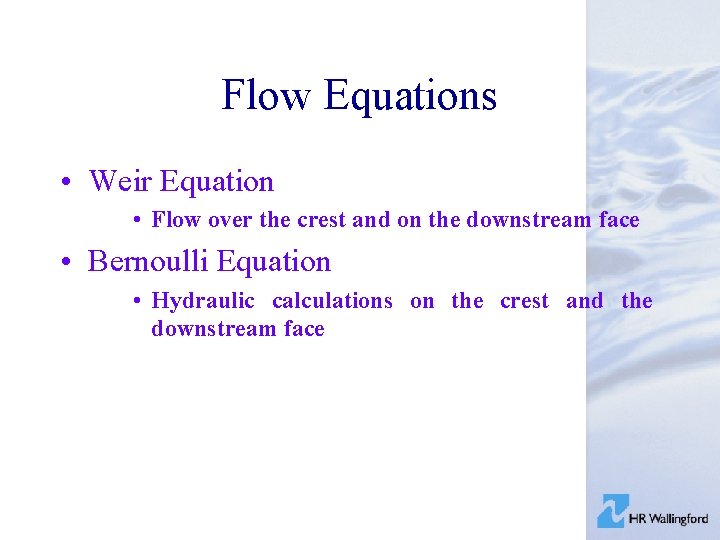 Flow Equations

• Weir Equation

• Flow over the crest and on the downstream face

• Bernoulli Equation

• Hydraulic calculations on the crest and the downstream face

HR Wallingford